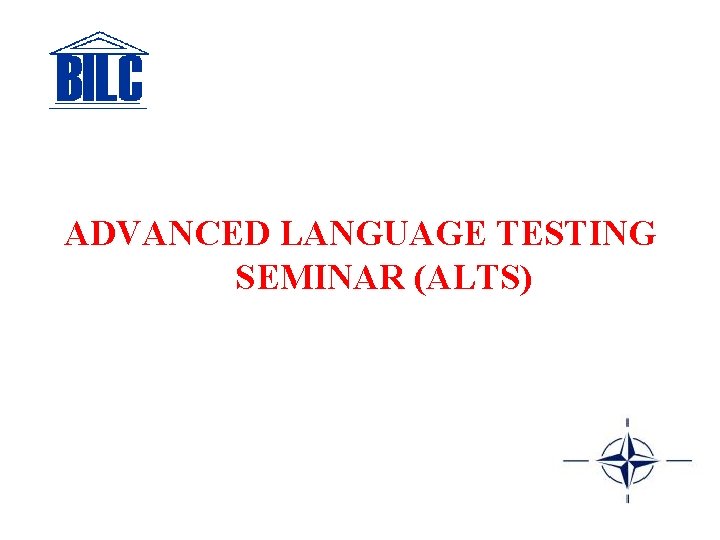 BILC

ADVANCED LANGUAGE TESTING SEMINAR (ALTS)